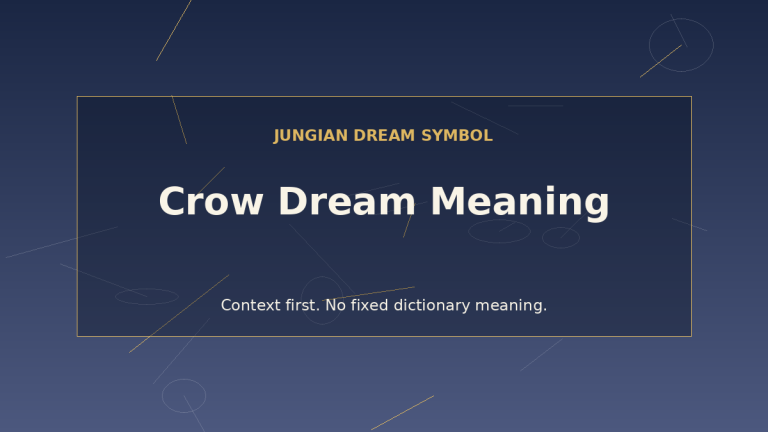 JUNGIAN DREAM SYMBOL

Crow Dream Meaning

Context first. No fixed dictionary meaning.